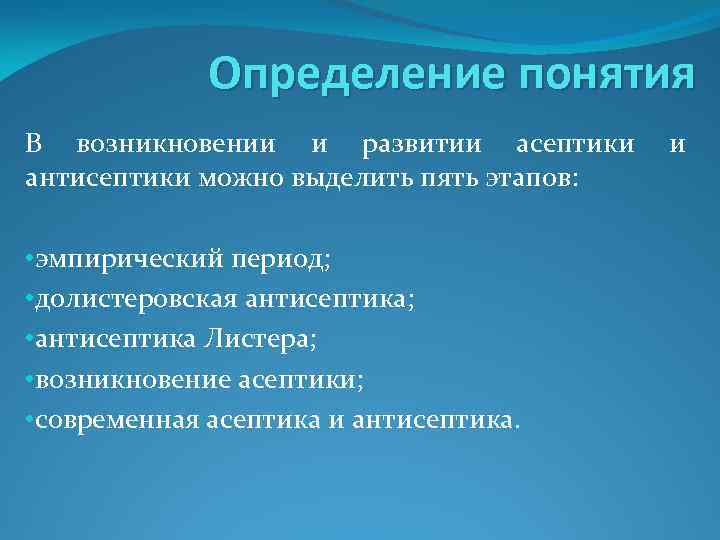 Определение понятия

В возникновении и развитии асептики и антисептики можно выделить пять этапов:

•эмпирический период;
•долистеровская антисептика;
•антисептика Листера;
•возникновение асептики;
•современная асептика и антисептика.